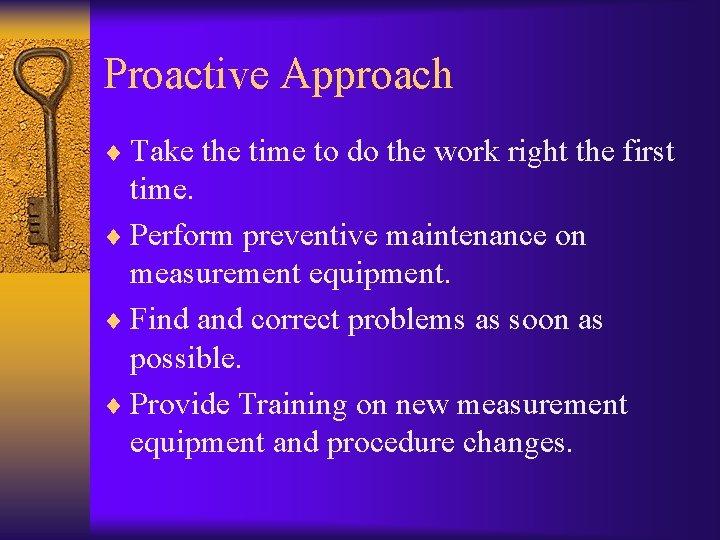 Proactive Approach

♦ Take the time to do the work right the first time.

♦ Perform preventive maintenance on measurement equipment.

♦ Find and correct problems as soon as possible.

♦ Provide Training on new measurement equipment and procedure changes.